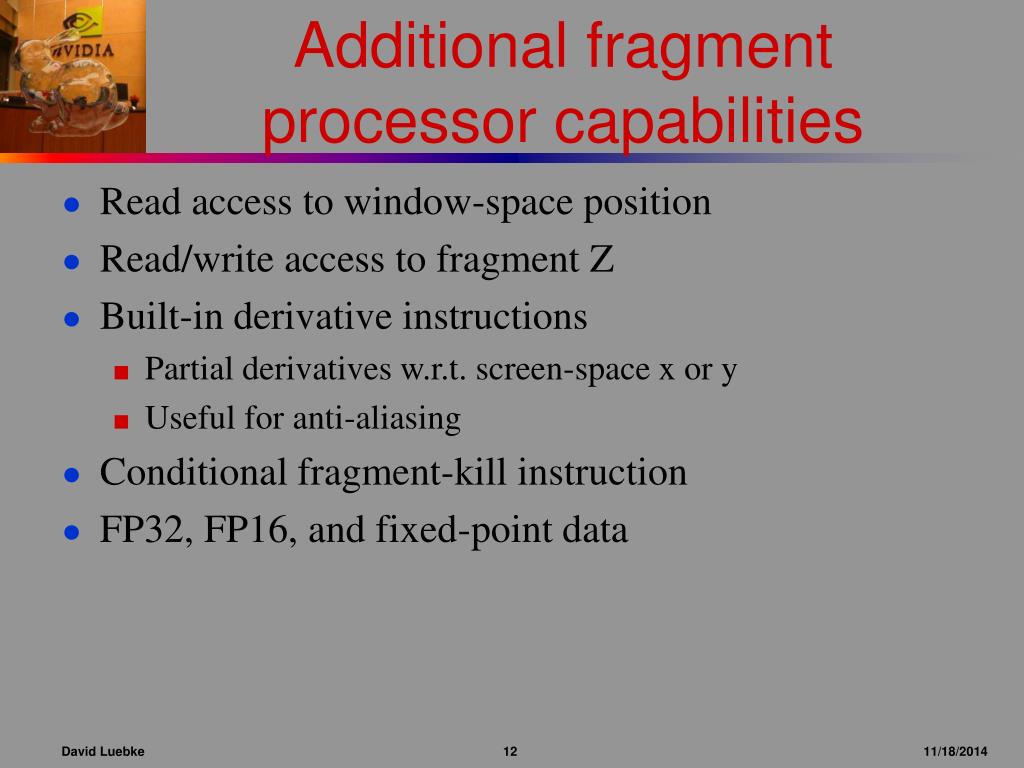 NVIDIA

Additional fragment processor capabilities

- Read access to window-space position
- Read/write access to fragment Z
- Built-in derivative instructions
  - Partial derivatives w.r.t. screen-space x or y
  - Useful for anti-aliasing
- Conditional fragment-kill instruction
- FP32, FP16, and fixed-point data

David Luebke	12	11/18/2014